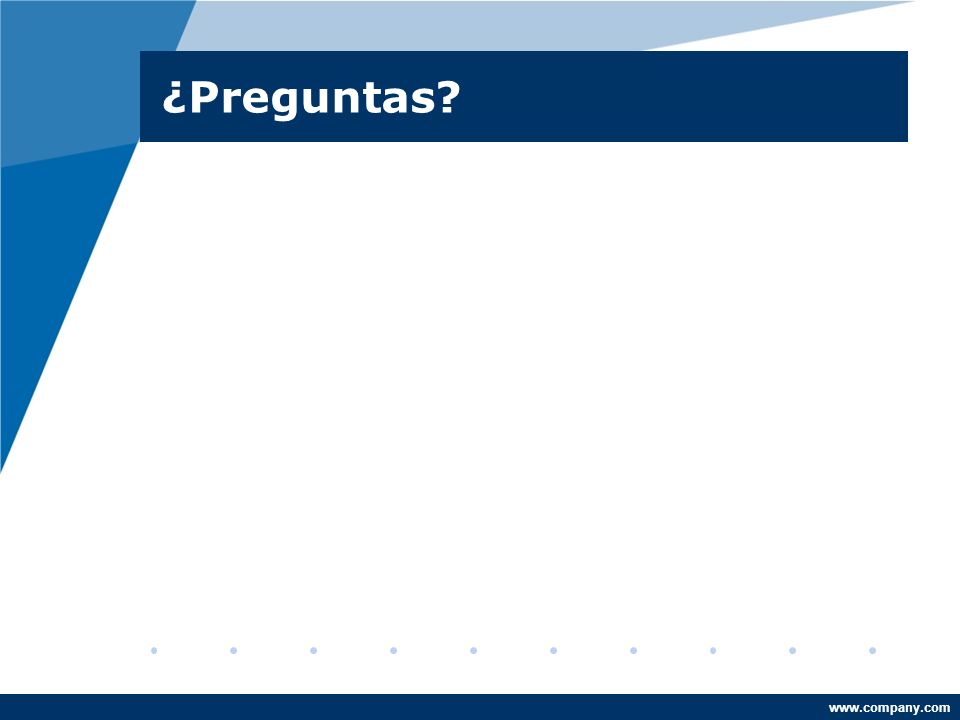 ¿Preguntas?

www.company.com